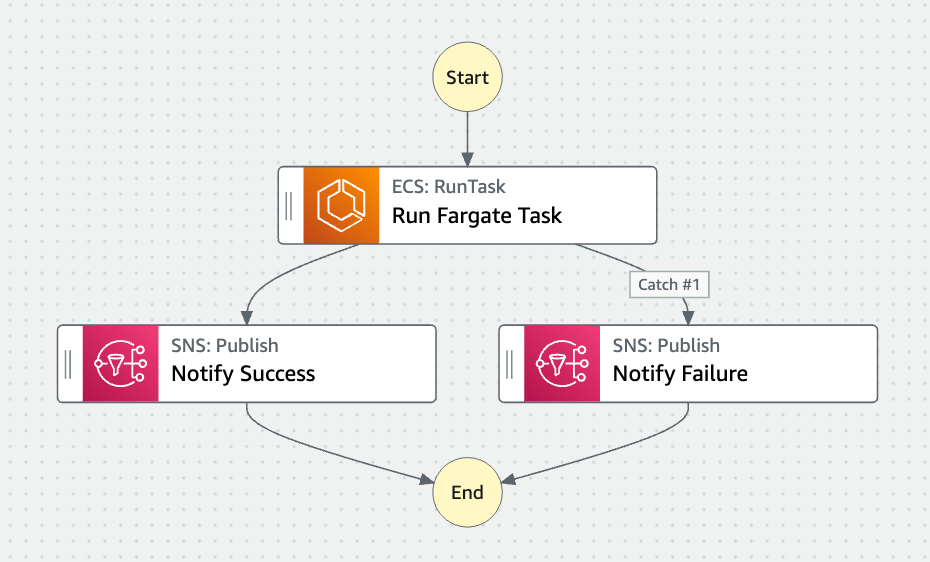 Start

ECS: RunTask
Run Fargate Task

Catch #1

SNS: Publish
Notify Success

SNS: Publish
Notify Failure

End